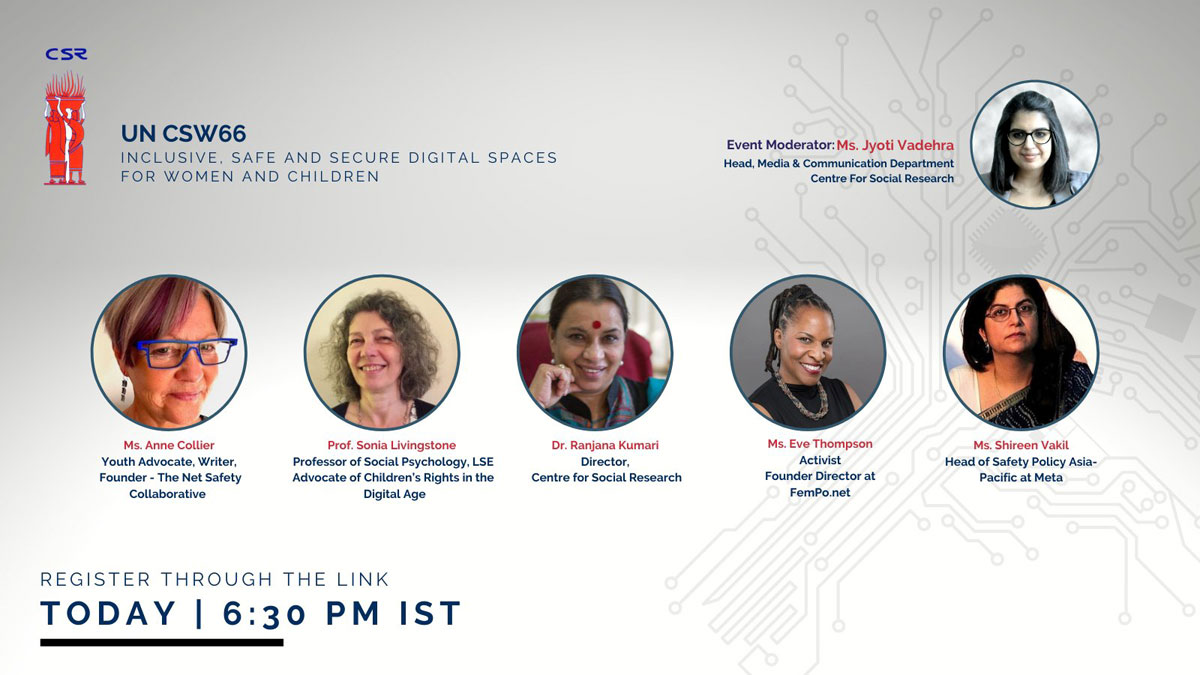 CSR

UN CSW66
INCLUSIVE, SAFE AND SECURE DIGITAL SPACES FOR WOMEN AND CHILDREN

Event Moderator: Ms. Jyoti Vadehra
Head, Media & Communication Department
Centre For Social Research

Ms. Anne Collier
Youth Advocate, Writer, Founder - The Net Safety Collaborative

Prof. Sonia Livingstone
Professor of Social Psychology, LSE
Advocate of Children's Rights in the Digital Age

Dr. Ranjana Kumari
Director,
Centre for Social Research

Ms. Eve Thompson
Activist
Founder Director at FemPo.net

Ms. Shireen Vakil
Head of Safety Policy Asia-Pacific at Meta

REGISTER THROUGH THE LINK
TODAY | 6:30 PM IST